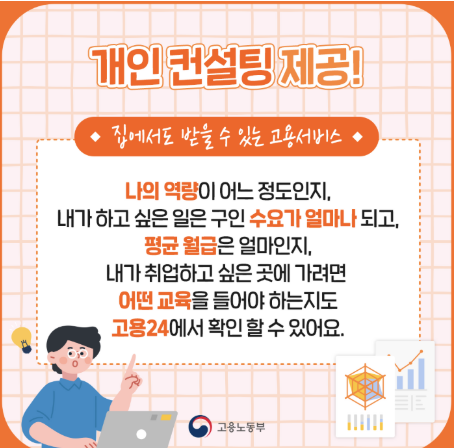 개인 컨설팅 제공!

◆ 집에서도 받을 수 있는 고용서비스 ◆

나의 역량이 어느 정도인지, 내가 하고 싶은 일은 구인 수요가 얼마나 되고, 평균 월급은 얼마인지, 내가 취업하고 싶은 곳에 가려면 어떤 교육을 들어야 하는지도 고용24에서 확인 할 수 있어요.

고용노동부